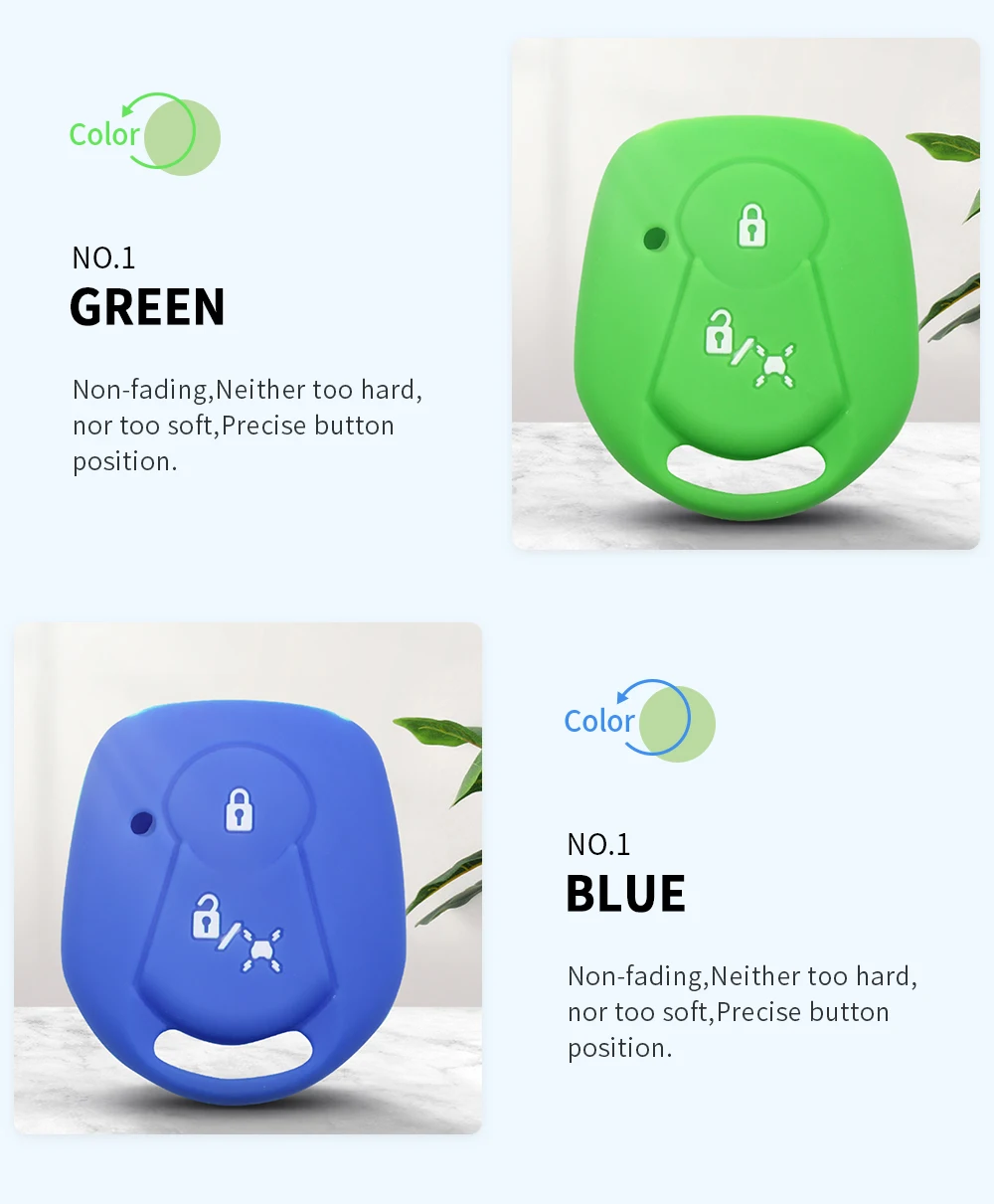 Color

NO.1
GREEN

Non-fading,Neither too hard, nor too soft,Precise button position.

Color

NO.1
BLUE

Non-fading,Neither too hard, nor too soft,Precise button position.